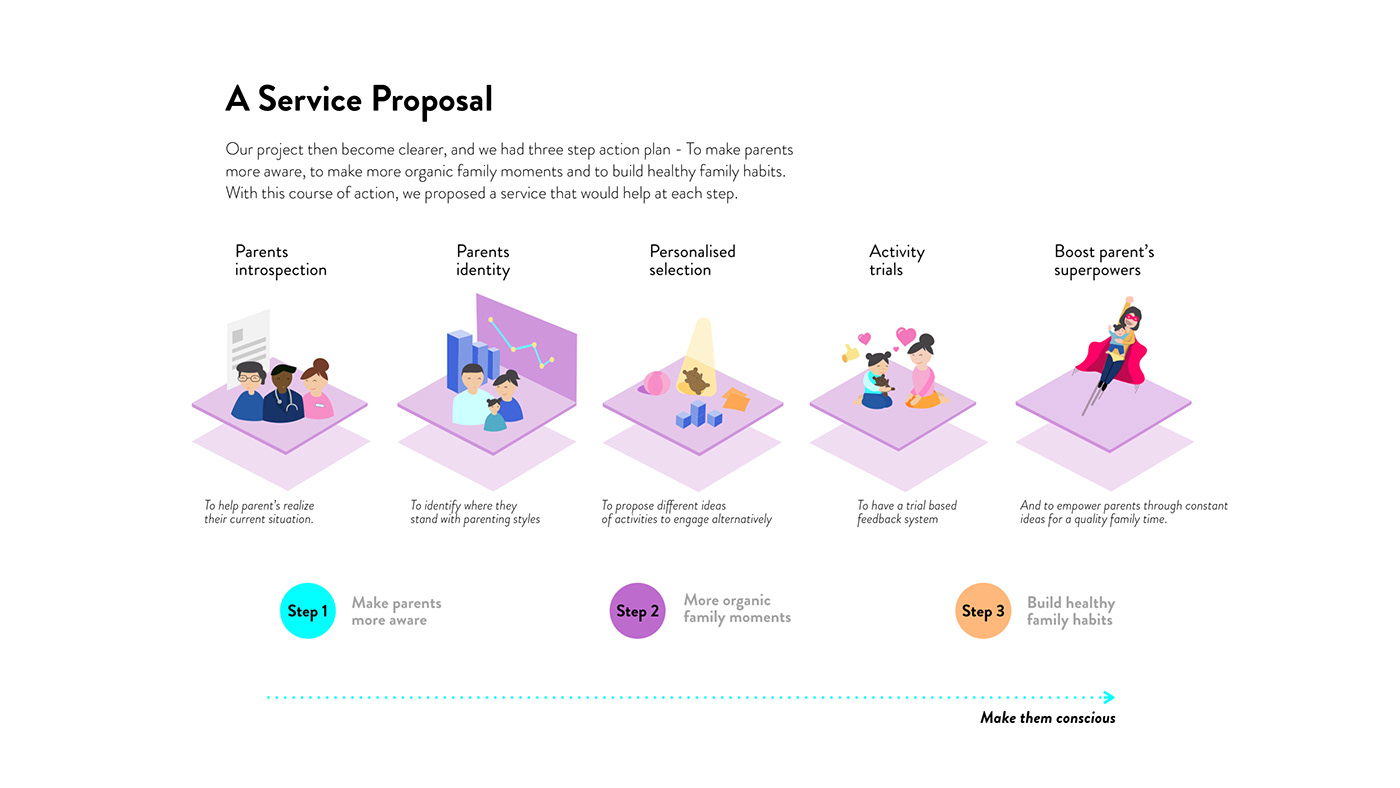 A Service Proposal

Our project then become clearer, and we had three step action plan - To make parents more aware, to make more organic family moments and to build healthy family habits. With this course of action, we proposed a service that would help at each step.

Parents introspection

To help parent's realize their current situation.

Parents identity

To identify where they stand with parenting styles

Personalised selection

To propose different ideas of activities to engage alternatively

Activity trials

To have a trial based feedback system

Boost parent's superpowers

And to empower parents through constant ideas for a quality family time.

Step 1 Make parents more aware

Step 2 More organic family moments

Step 3 Build healthy family habits

Make them conscious